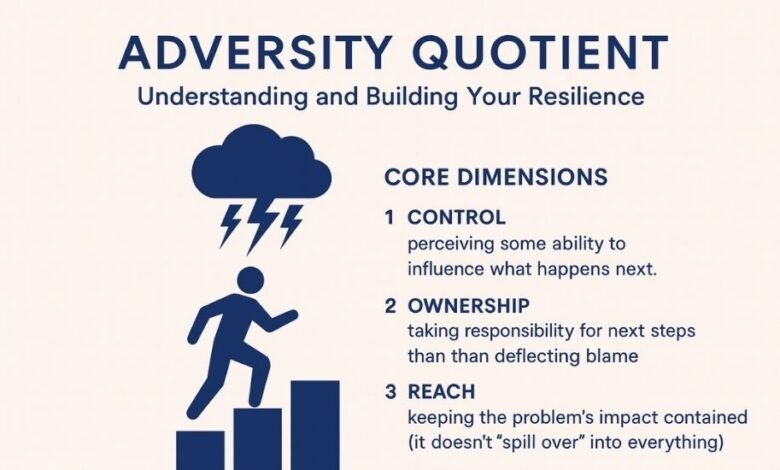 ADVERSITY QUOTIENT
Understanding and Building Your Resilience

CORE DIMENSIONS

1 CONTROL
perceiving some ability to influence what happens next.

2 OWNERSHIP
taking responsibility for next steps than than deflecting blame

3 REACH
keeping the problem's impact contained (it doesn't "spill over" into everything)